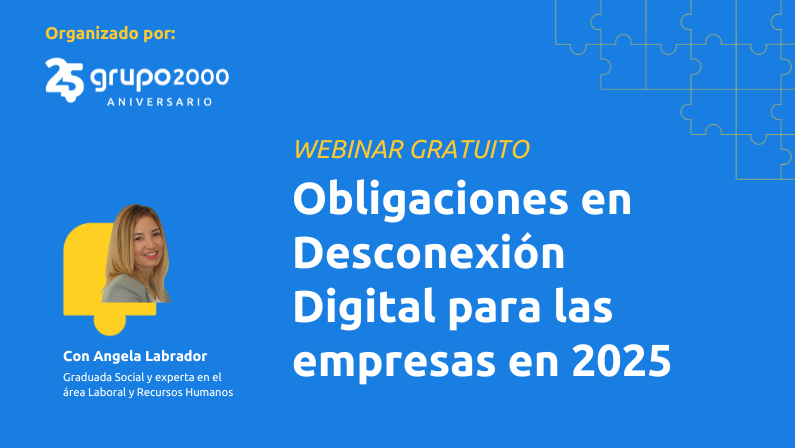 Organizado por:

25 grupo2000
ANIVERSARIO

WEBINAR GRATUITO

Obligaciones en Desconexión Digital para las empresas en 2025

Con Angela Labrador

Graduada Social y experta en el área Laboral y Recursos Humanos